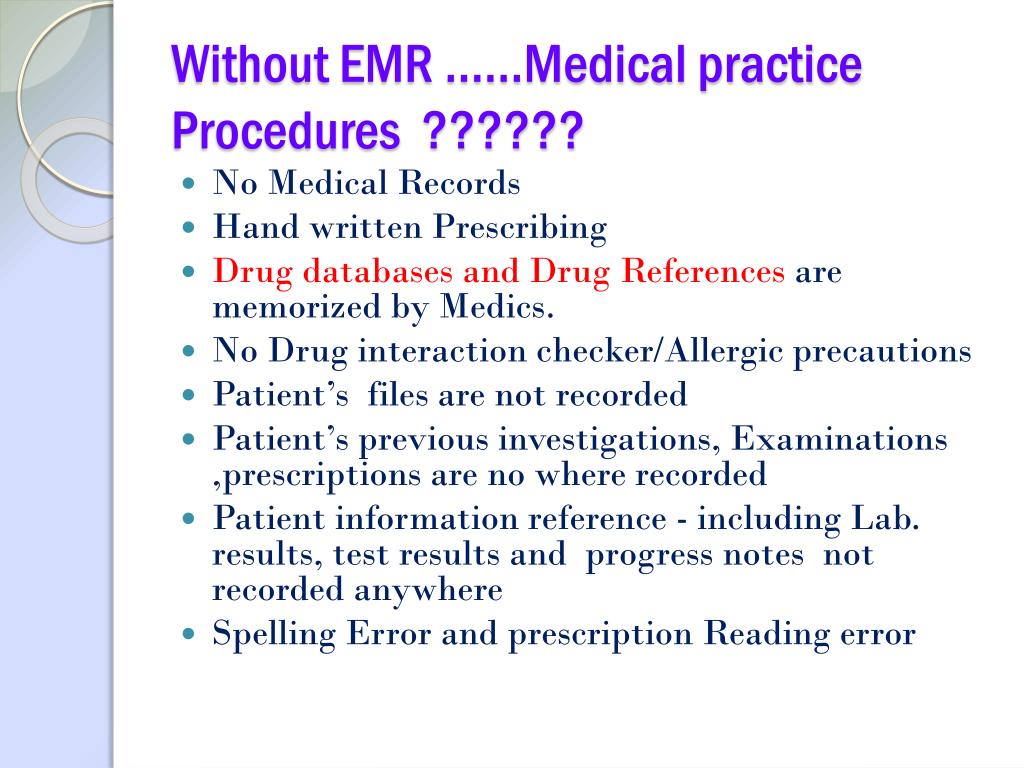 Without EMR ……Medical practice Procedures ??????

- No Medical Records
- Hand written Prescribing
- Drug databases and Drug References are memorized by Medics.
- No Drug interaction checker/Allergic precautions
- Patient’s files are not recorded
- Patient’s previous investigations, Examinations ,prescriptions are no where recorded
- Patient information reference - including Lab. results, test results and progress notes not recorded anywhere
- Spelling Error and prescription Reading error